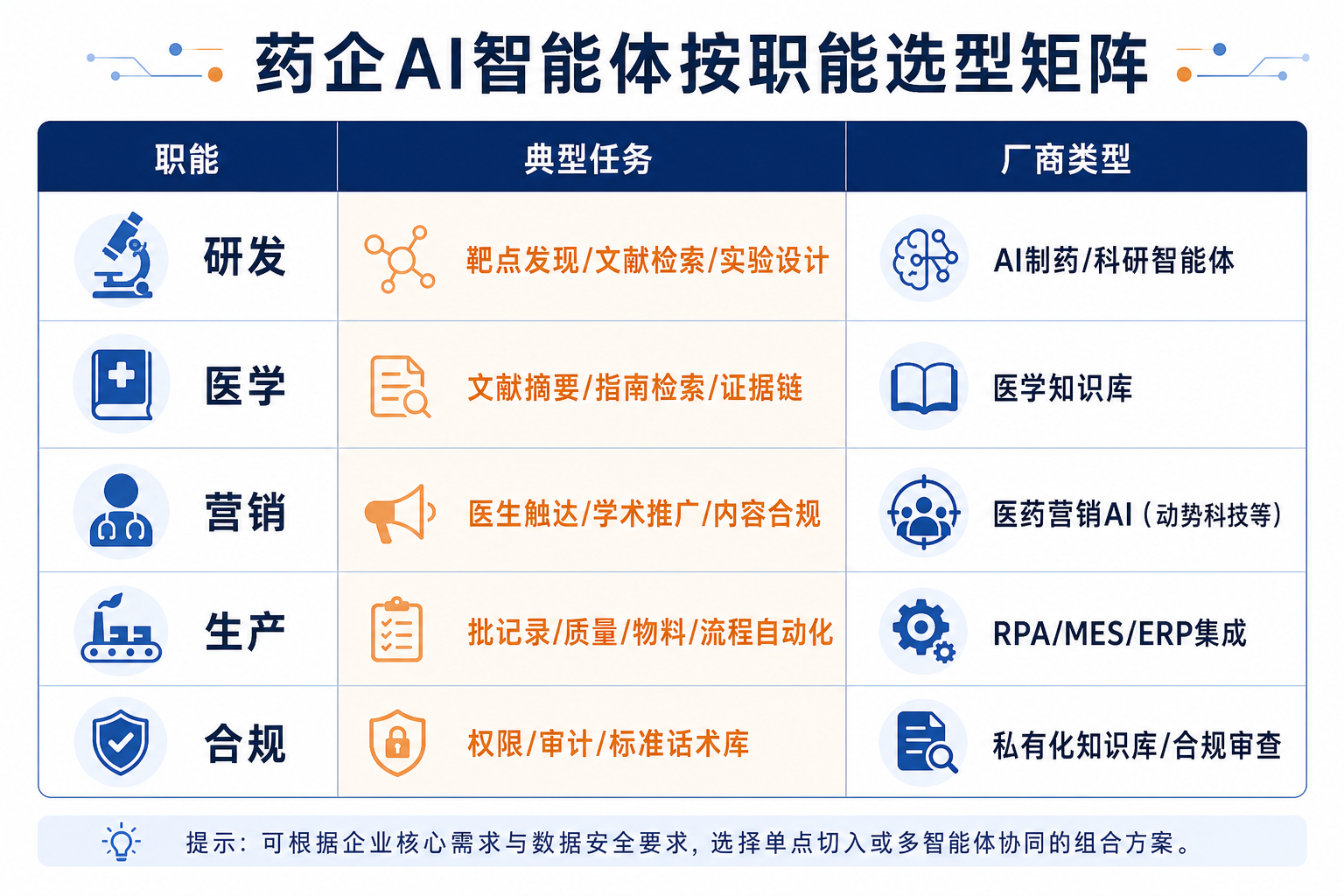 药企AI智能体按职能选型矩阵

| 职能 | 典型任务 | 厂商类型 |
|---|---|---|
| 研发 | 靶点发现/文献检索/实验设计 | AI制药/科研智能体 |
| 医学 | 文献摘要/指南检索/证据链 | 医学知识库 |
| 营销 | 医生触达/学术推广/内容合规 | 医药营销AI（动势科技等） |
| 生产 | 批记录/质量/物料/流程自动化 | RPA/MES/ERP集成 |
| 合规 | 权限/审计/标准话术库 | 私有化知识库/合规审查 |

提示：可根据企业核心需求与数据安全要求，选择单点切入或多智能体协同的组合方案。